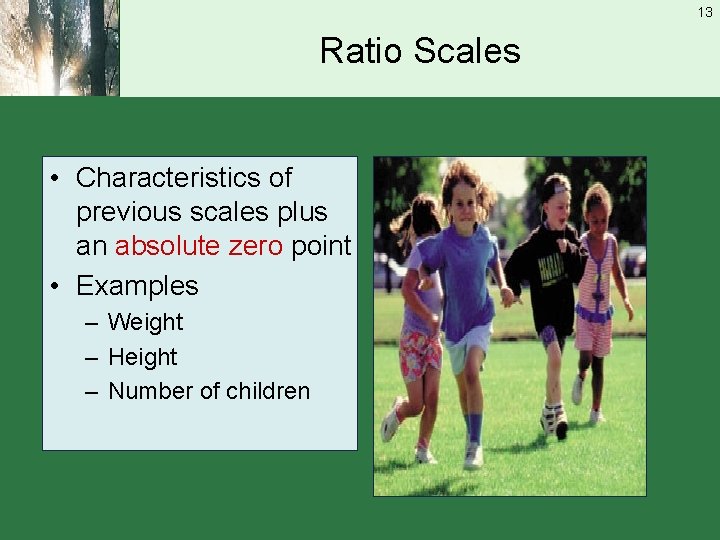 13

Ratio Scales

• Characteristics of previous scales plus an absolute zero point
• Examples
– Weight
– Height
– Number of children